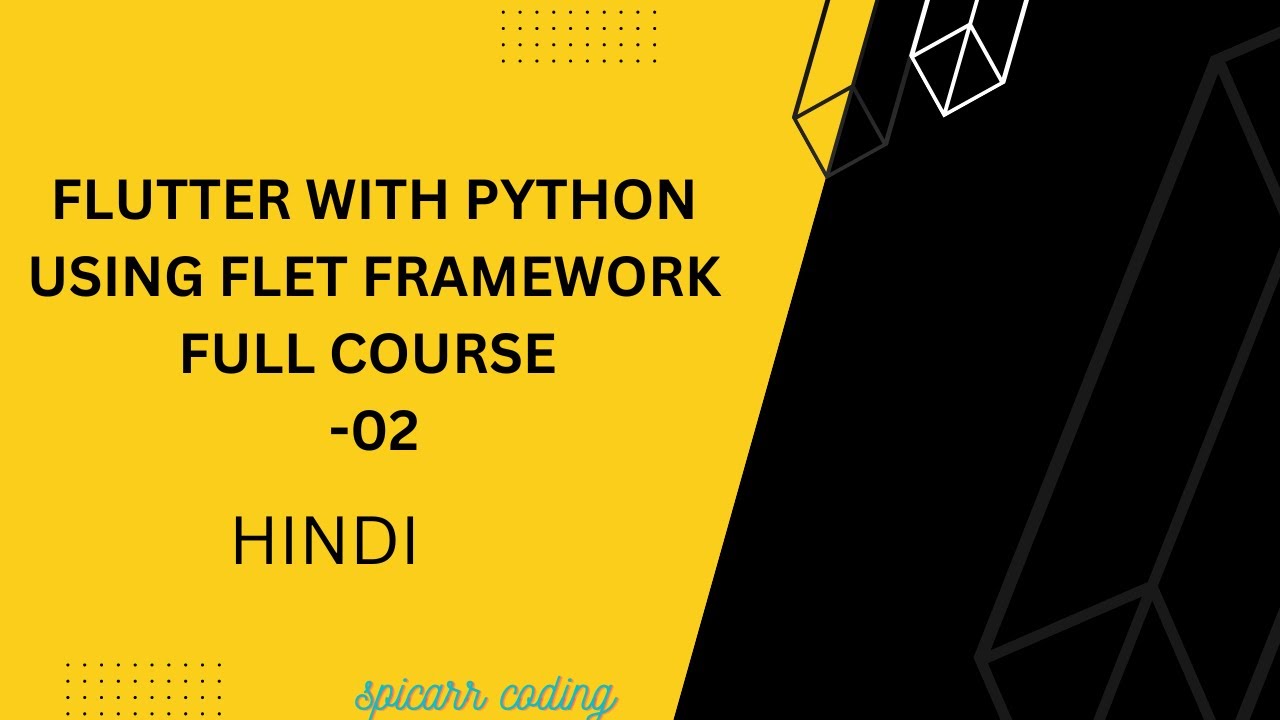 FLUTTER WITH PYTHON USING FLET FRAMEWORK FULL COURSE -02

HINDI

spicarr coding